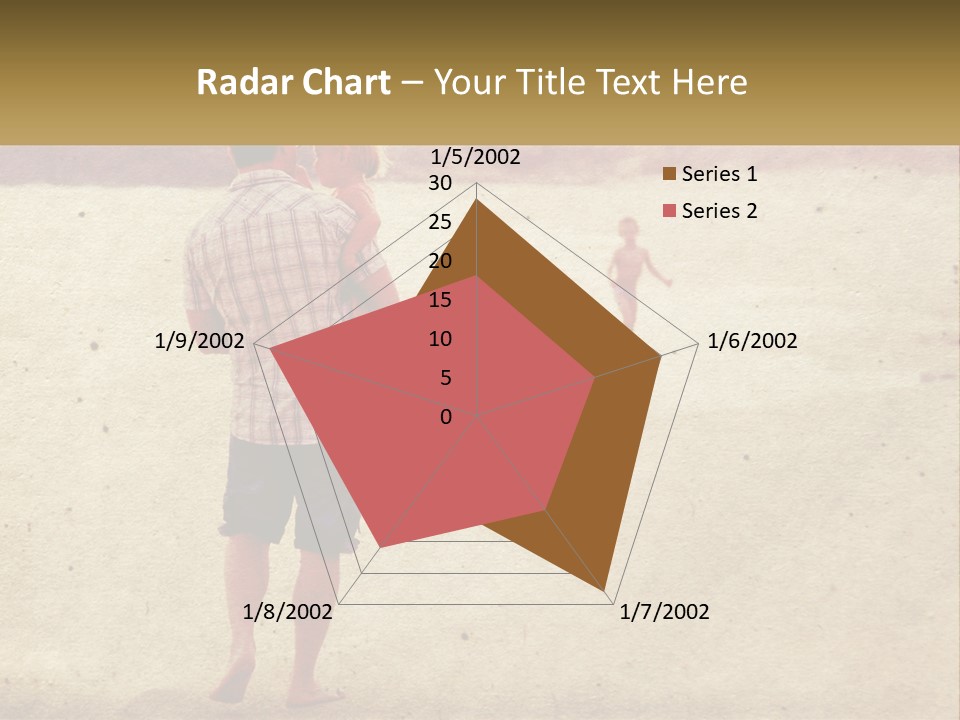 Radar Chart – Your Title Text Here

1/5/2002
30
25
20
15
10
5
0
1/6/2002
1/7/2002
1/8/2002
1/9/2002

Series 1
Series 2